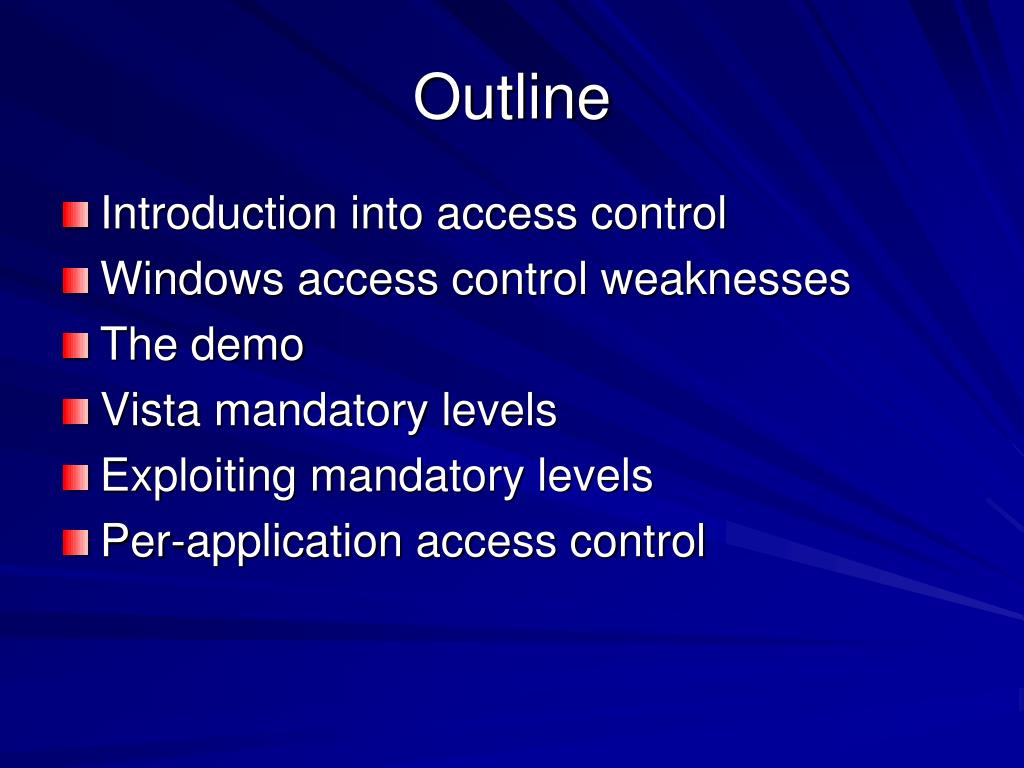 Outline

Introduction into access control
Windows access control weaknesses
The demo
Vista mandatory levels
Exploiting mandatory levels
Per-application access control